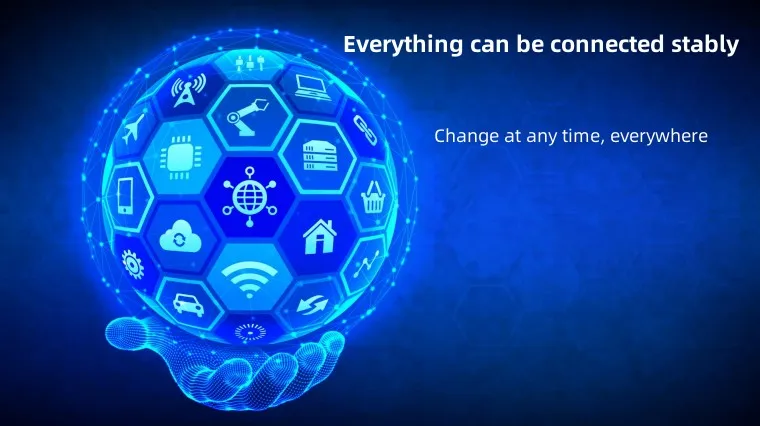 Everything can be connected stably

Change at any time, everywhere